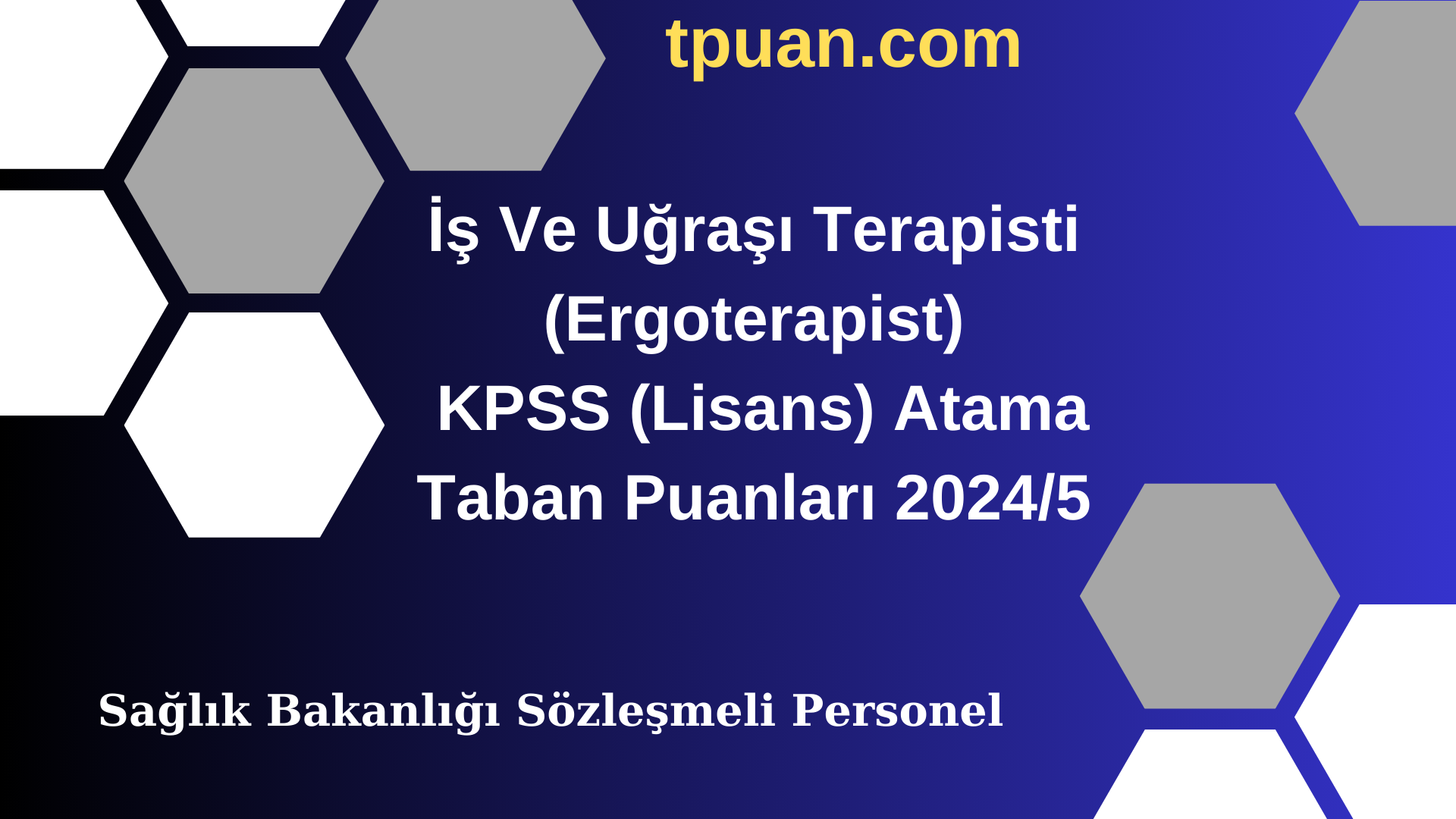 tpuan.com

İş Ve Uğraşı Terapisti (Ergoterapist) KPSS (Lisans) Atama Taban Puanları 2024/5

Sağlık Bakanlığı Sözleşmeli Personel